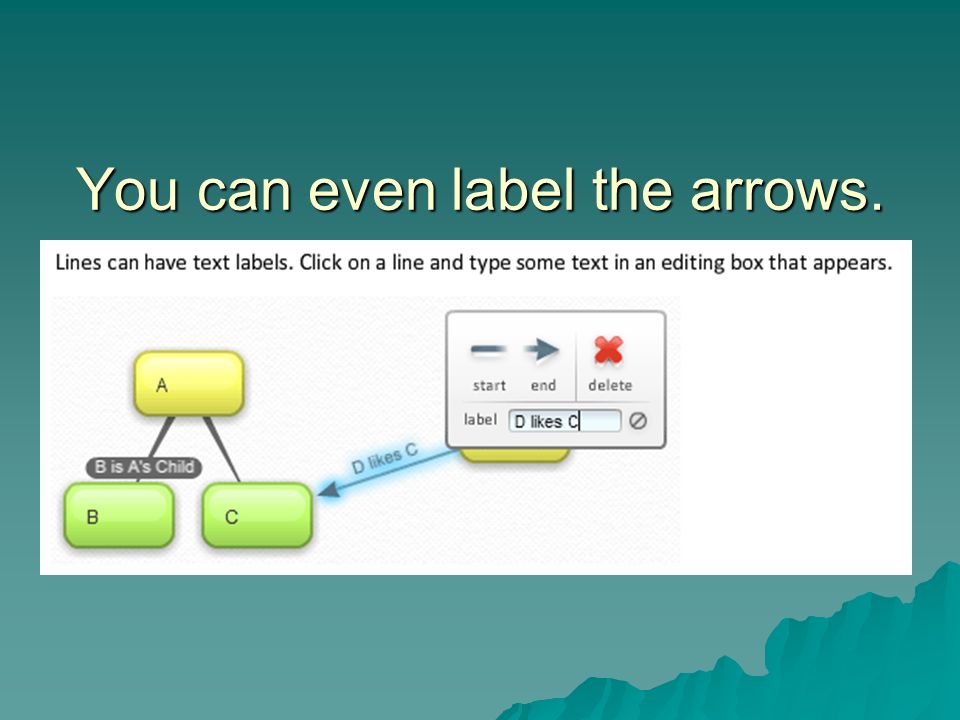 You can even label the arrows.

Lines can have text labels. Click on a line and type some text in an editing box that appears.

A

B is A's Child

B

C

D likes C

start end delete

label D likes C